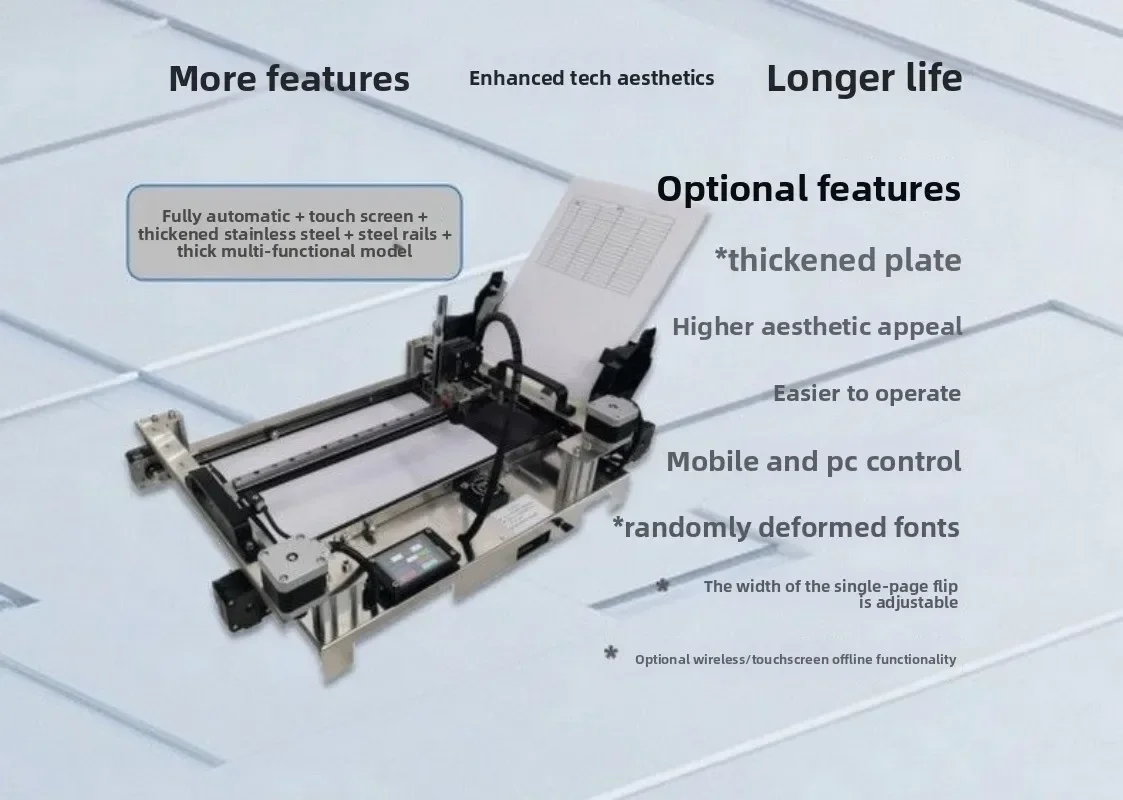 More features Enhanced tech aesthetics Longer life

Fully automatic + touch screen + thickened stainless steel + steel rails + thick multi-functional model

Optional features

*thickened plate

Higher aesthetic appeal

Easier to operate

Mobile and pc control

*randomly deformed fonts

* The width of the single-page flip is adjustable

* Optional wireless/touchscreen offline functionality